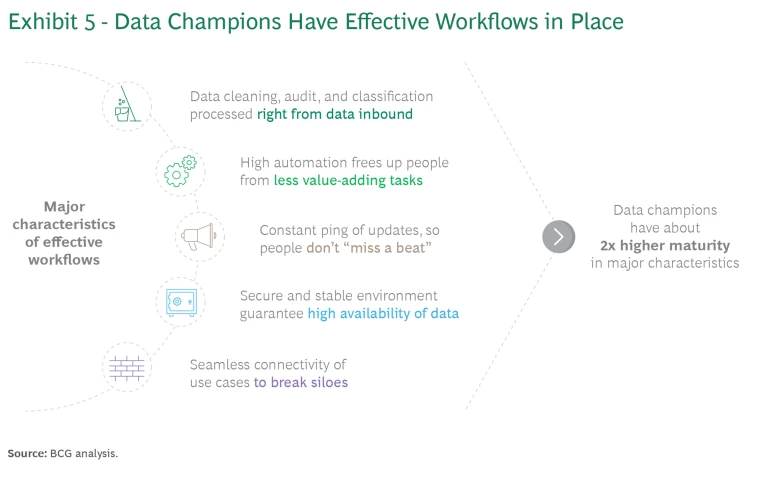 Exhibit 5 - Data Champions Have Effective Workflows in Place

Major characteristics of effective workflows

Data cleaning, audit, and classification processed right from data inbound

High automation frees up people from less value-adding tasks

Constant ping of updates, so people don't "miss a beat"

Secure and stable environment guarantee high availability of data

Seamless connectivity of use cases to break siloes

Data champions have about 2x higher maturity in major characteristics

Source: BCG analysis.